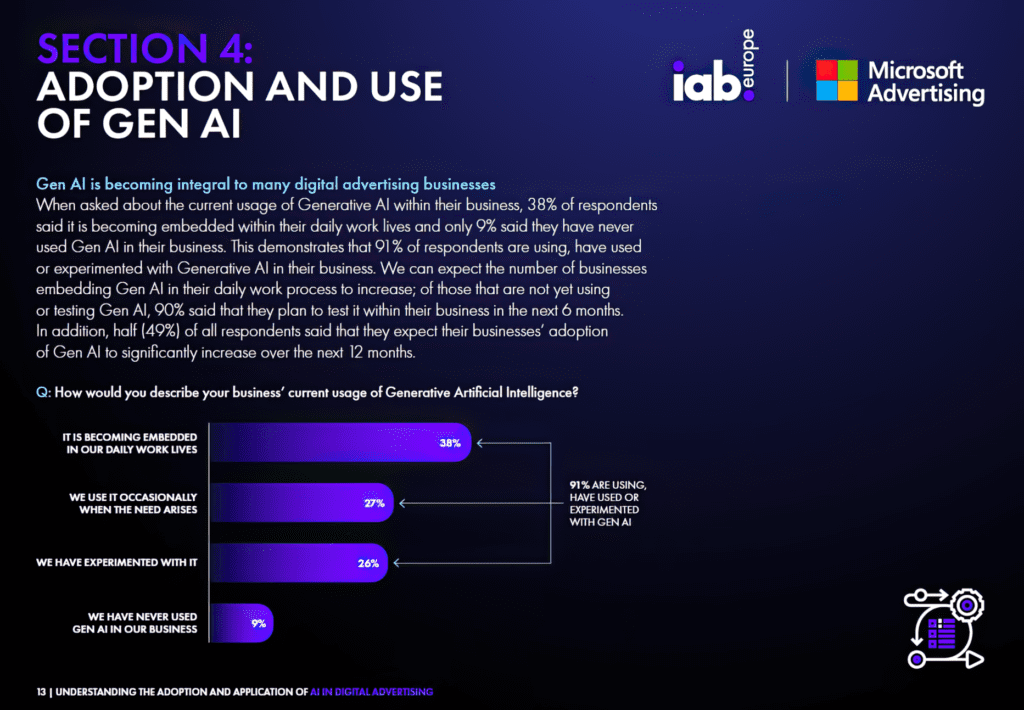 SECTION 4:
ADOPTION AND USE OF GEN AI

iab. europe

Microsoft Advertising

Gen AI is becoming integral to many digital advertising businesses
When asked about the current usage of Generative AI within their business, 38% of respondents said it is becoming embedded within their daily work lives and only 9% said they have never used Gen AI in their business. This demonstrates that 91% of respondents are using, have used or experimented with Generative AI in their business. We can expect the number of businesses embedding Gen AI in their daily work process to increase; of those that are not yet using or testing Gen AI, 90% said that they plan to test it within their business in the next 6 months. In addition, half (49%) of all respondents said that they expect their businesses' adoption of Gen AI to significantly increase over the next 12 months.

Q: How would you describe your business' current usage of Generative Artificial Intelligence?

IT IS BECOMING EMBEDDED IN OUR DAILY WORK LIVES 38%
WE USE IT OCCASIONALLY WHEN THE NEED ARISES 27%
WE HAVE EXPERIMENTED WITH IT 26%
WE HAVE NEVER USED GEN AI IN OUR BUSINESS 9%

91% ARE USING, HAVE USED OR EXPERIMENTED WITH GEN AI

13 | UNDERSTANDING THE ADOPTION AND APPLICATION OF AI IN DIGITAL ADVERTISING